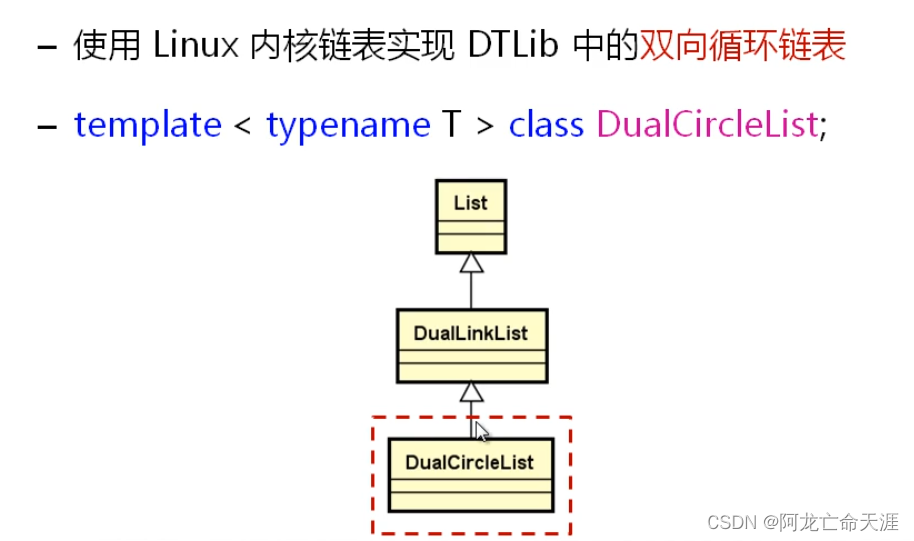 – 使用 Linux 内核链表实现 DTLib 中的双向循环链表

– template < typename T > class DualCircleList;

List

DualLinkList

DualCircleList

CSDN @阿龙亡命天涯